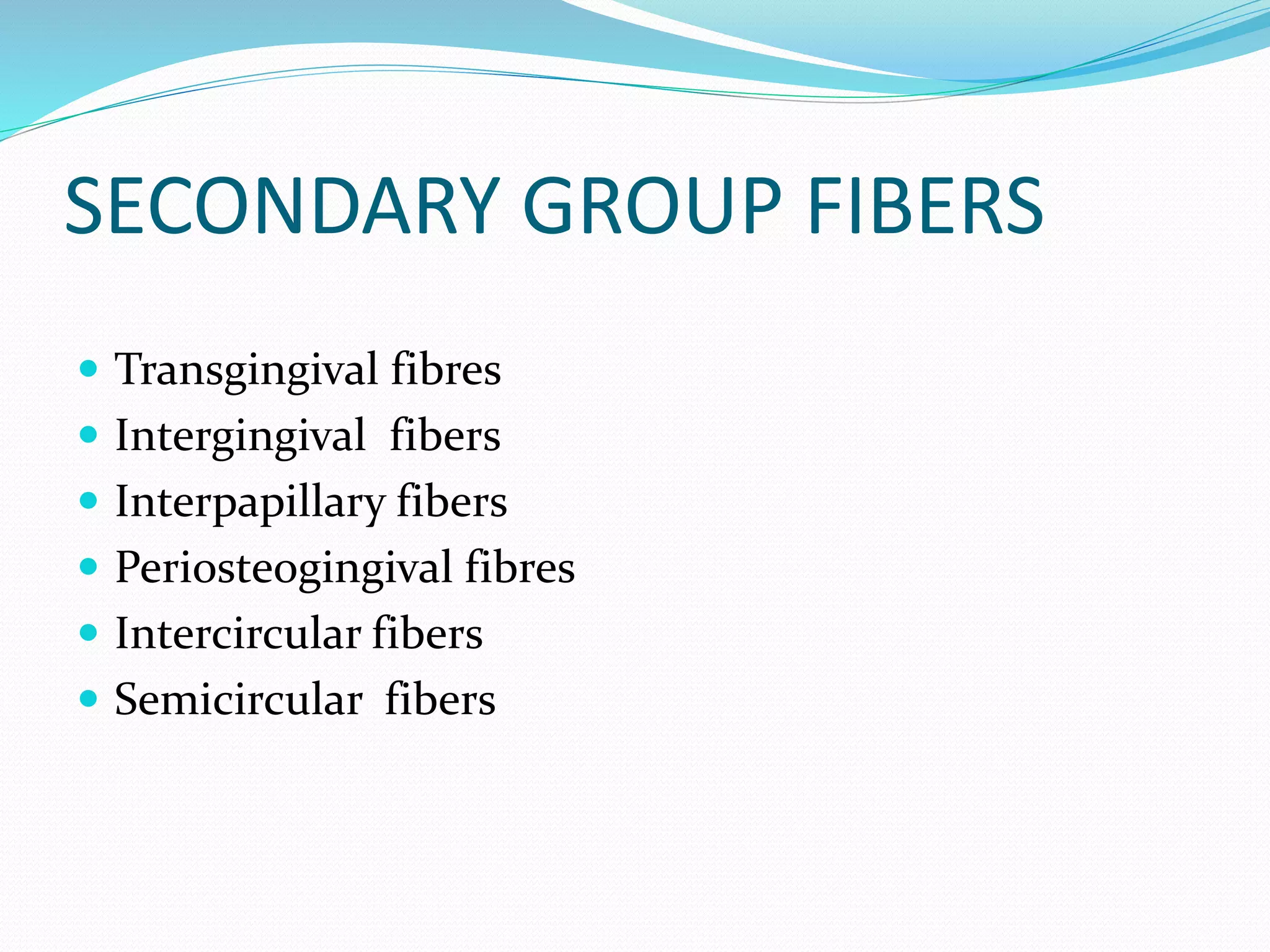 SECONDARY GROUP FIBERS

- Transgingival fibres
- Intergingival fibers
- Interpapillary fibers
- Periosteogingival fibres
- Intercircular fibers
- Semicircular fibers